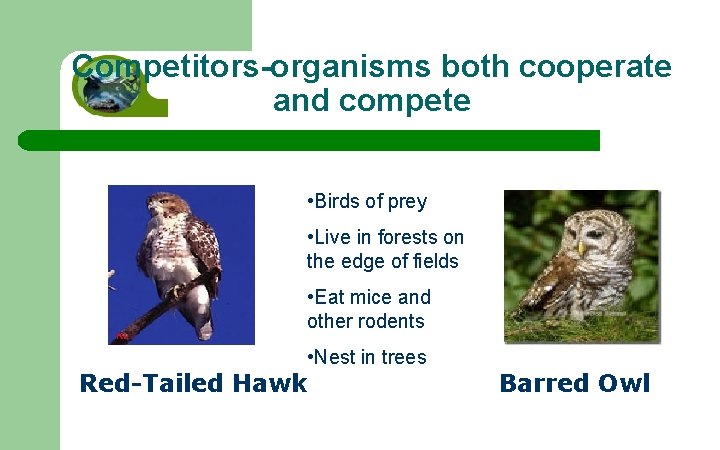 Competitors-organisms both cooperate and compete

•Birds of prey

•Live in forests on the edge of fields

•Eat mice and other rodents

•Nest in trees

Red-Tailed Hawk

Barred Owl